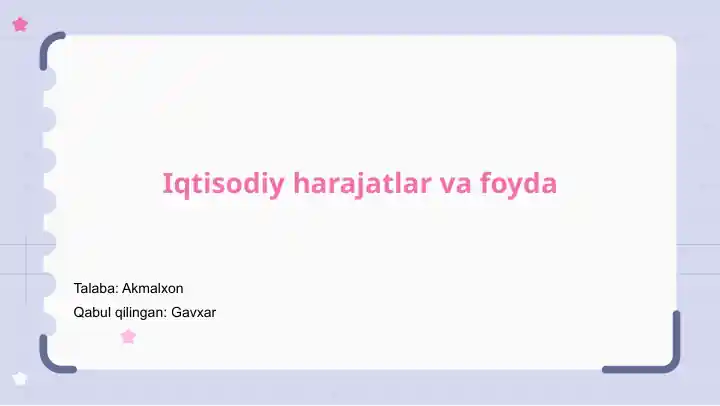 Iqtisodiy harajatlar va foyda

Talaba: Akmalxon
Qabul qilingan: Gavxar